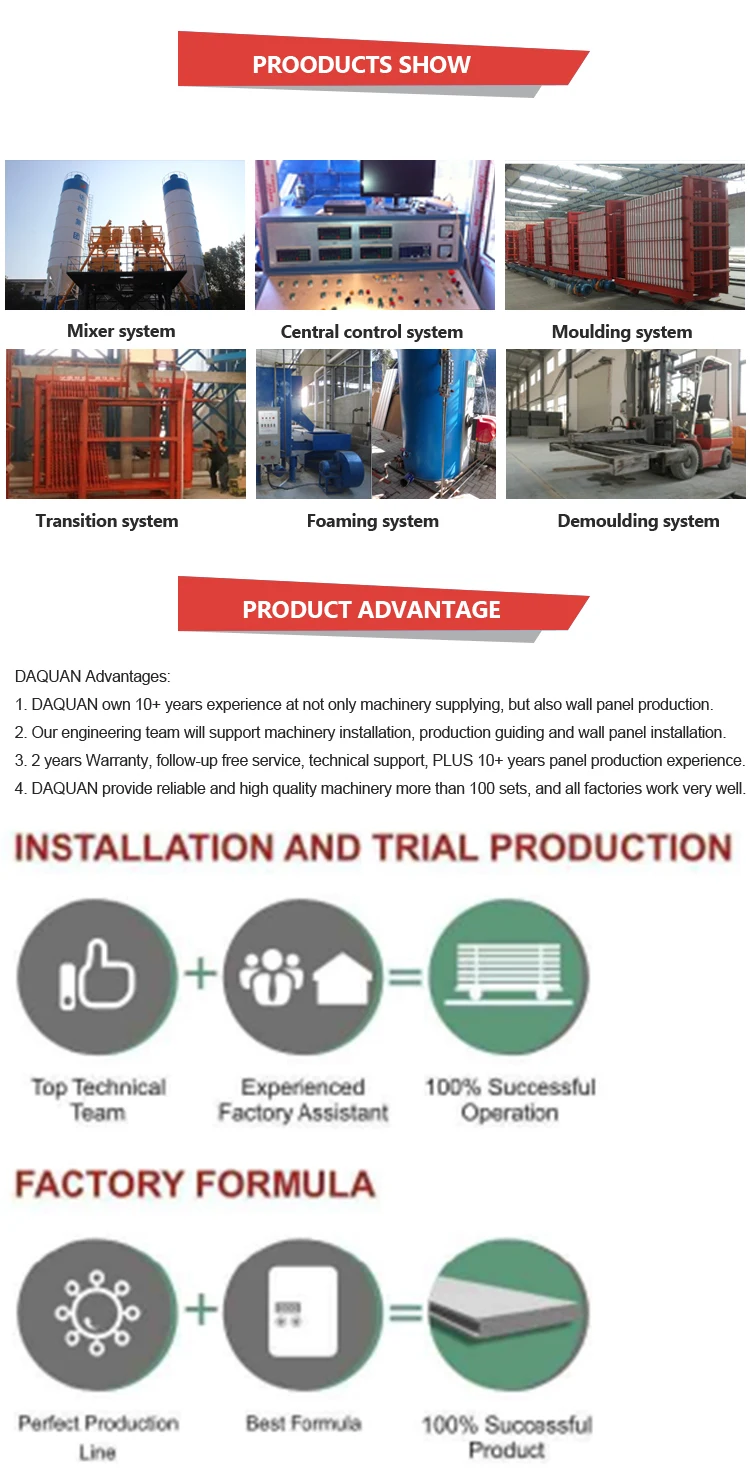 PROODUCTS SHOW

Mixer system

Central control system

Moulding system

Transition system

Foaming system

Demoulding system

PRODUCT ADVANTAGE

DAQUAN Advantages:
1. DAQUAN own 10+ years experience at not only machinery supplying, but also wall panel production.
2. Our engineering team will support machinery installation, production guiding and wall panel installation.
3. 2 years Warranty, follow-up free service, technical support, PLUS 10+ years panel production experience.
4. DAQUAN provide reliable and high quality machinery more than 100 sets, and all factories work very well.

INSTALLATION AND TRIAL PRODUCTION

+ =

Top Technical Team

Experienced Factory Assistant

100% Successful Operation

FACTORY FORMULA

+ =

Perfect Production Line

Best Formula

100% Successful Product